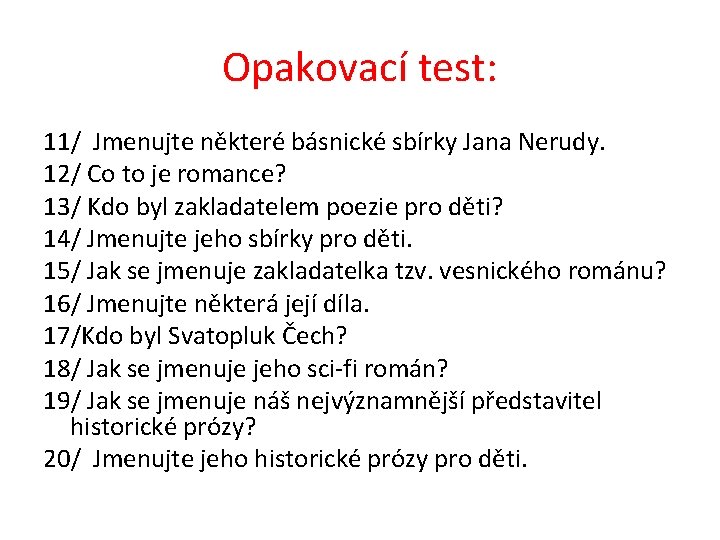 Opakovací test:

11/ Jmenujte některé básnické sbírky Jana Nerudy.
12/ Co to je romance?
13/ Kdo byl zakladatelem poezie pro děti?
14/ Jmenujte jeho sbírky pro děti.
15/ Jak se jmenuje zakladatelka tzv. vesnického románu?
16/ Jmenujte některá její díla.
17/Kdo byl Svatopluk Čech?
18/ Jak se jmenuje jeho sci-fi román?
19/ Jak se jmenuje náš nejvýznamnější představitel historické prózy?
20/ Jmenujte jeho historické prózy pro děti.